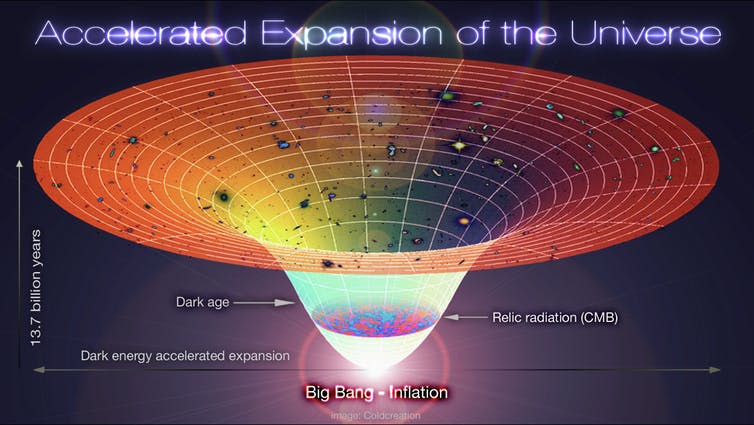 Accelerated Expansion of the Universe

13.7 billion years

Dark age

Relic radiation (CMB)

Dark energy accelerated expansion

Big Bang - Inflation

image: Coldcreation